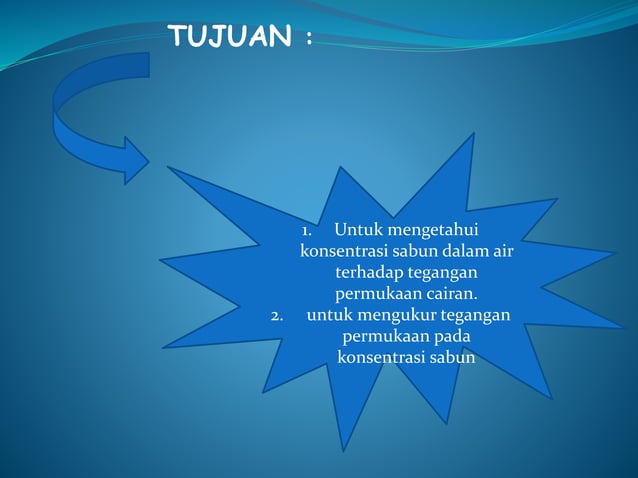 TUJUAN :

1. Untuk mengetahui konsentrasi sabun dalam air terhadap tegangan permukaan cairan.
2. untuk mengukur tegangan permukaan pada konsentrasi sabun